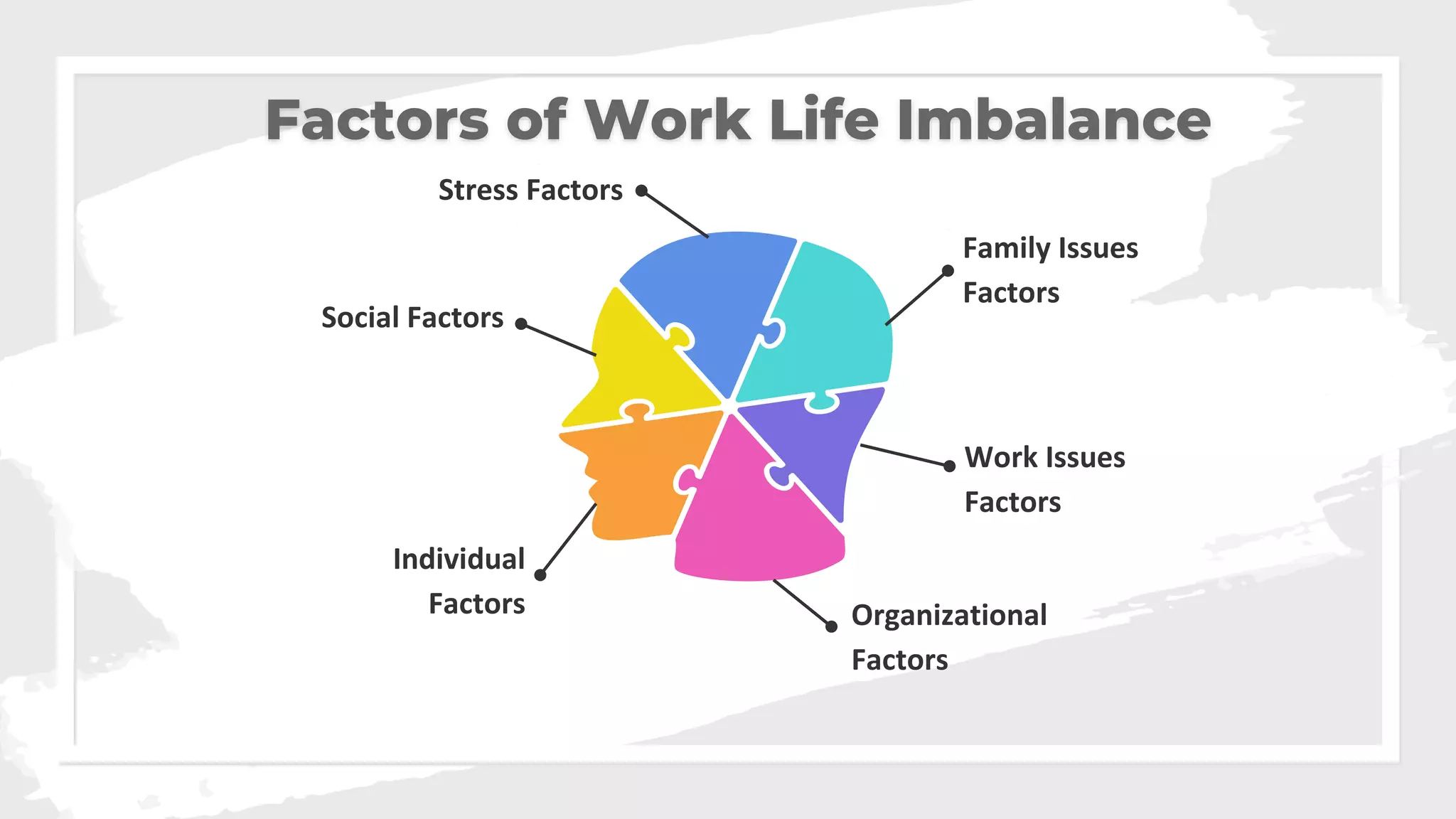 Factors of Work Life Imbalance

Stress Factors

Family Issues Factors

Social Factors

Work Issues Factors

Individual Factors

Organizational Factors